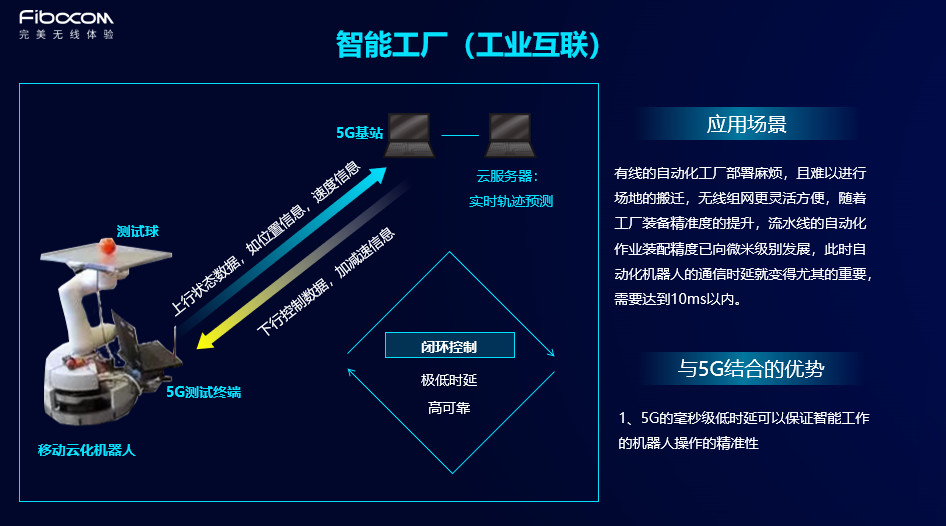 Fibocom
完美无线体验

智能工厂（工业互联）

5G基站

云服务器：
实时轨迹预测

测试球

上行状态数据，如位置信息，速度信息

下行控制数据，加减速信息

闭环控制

极低时延

高可靠

5G测试终端

移动云化机器人

应用场景

有线的自动化工厂部署麻烦，且难以进行场地的搬迁，无线组网更灵活方便，随着工厂装备精准度的提升，流水线的自动化作业装配精度已向微米级别发展，此时自动化机器人的通信时延就变得尤其的重要，需要达到10ms以内。

与5G结合的优势

1、5G的毫秒级低时延可以保证智能工作的机器人操作的精准性